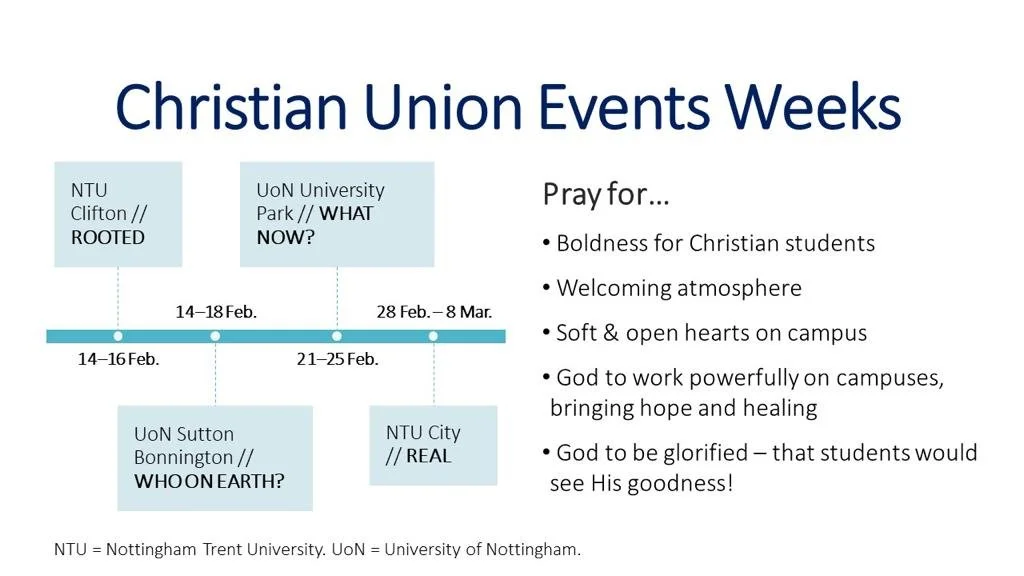 Christian Union Events Weeks

NTU Clifton // ROOTED

UoN University Park // WHAT NOW?

14–18 Feb.

28 Feb. – 8 Mar.

14–16 Feb.

21–25 Feb.

UoN Sutton Bonnington // WHO ON EARTH?

NTU City // REAL

Pray for…

• Boldness for Christian students

• Welcoming atmosphere

• Soft & open hearts on campus

• God to work powerfully on campuses, bringing hope and healing

• God to be glorified – that students would see His goodness!

NTU = Nottingham Trent University. UoN = University of Nottingham.